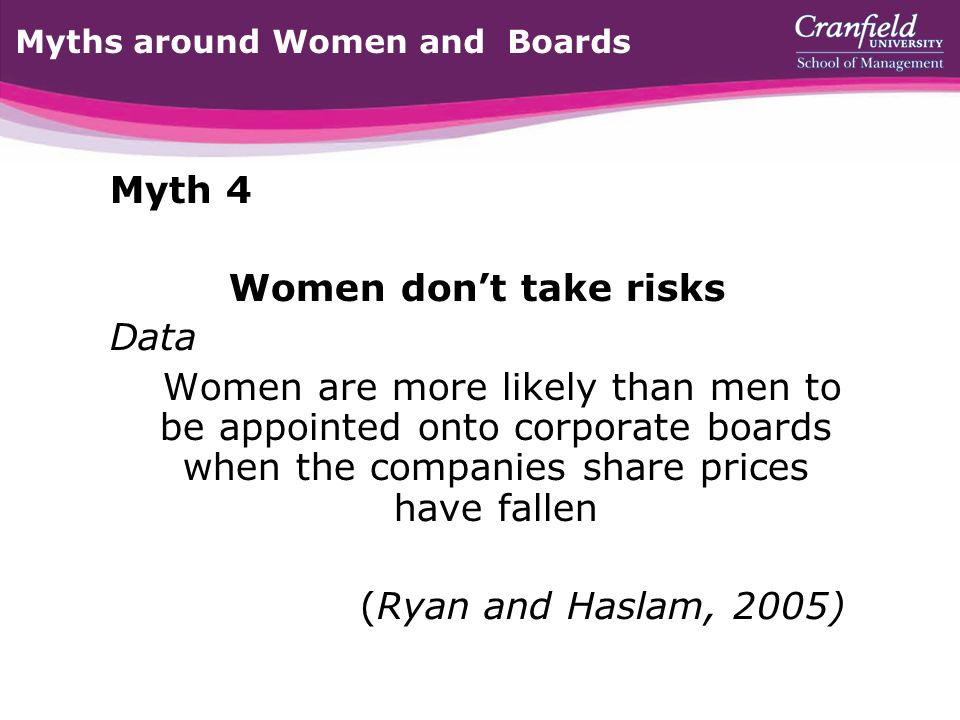 Myths around Women and Boards

Cranfield UNIVERSITY
School of Management

Myth 4

Women don't take risks

Data

Women are more likely than men to be appointed onto corporate boards when the companies share prices have fallen

(Ryan and Haslam, 2005)